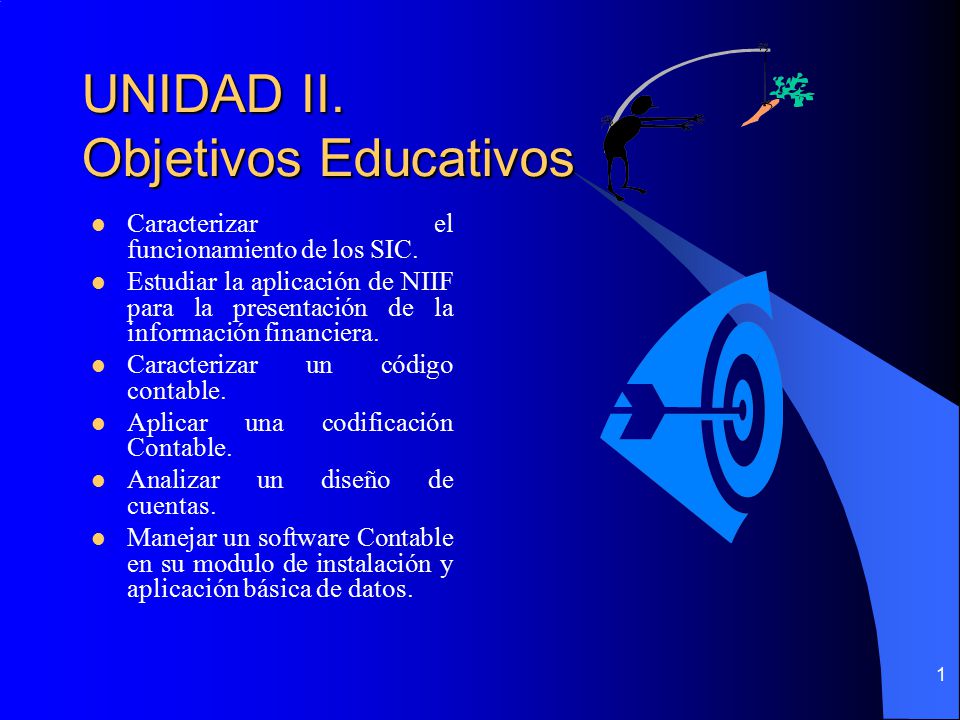 UNIDAD II.
Objetivos Educativos

- Caracterizar el funcionamiento de los SIC.
- Estudiar la aplicación de NIIF para la presentación de la información financiera.
- Caracterizar un código contable.
- Aplicar una codificación Contable.
- Analizar un diseño de cuentas.
- Manejar un software Contable en su modulo de instalación y aplicación básica de datos.

1